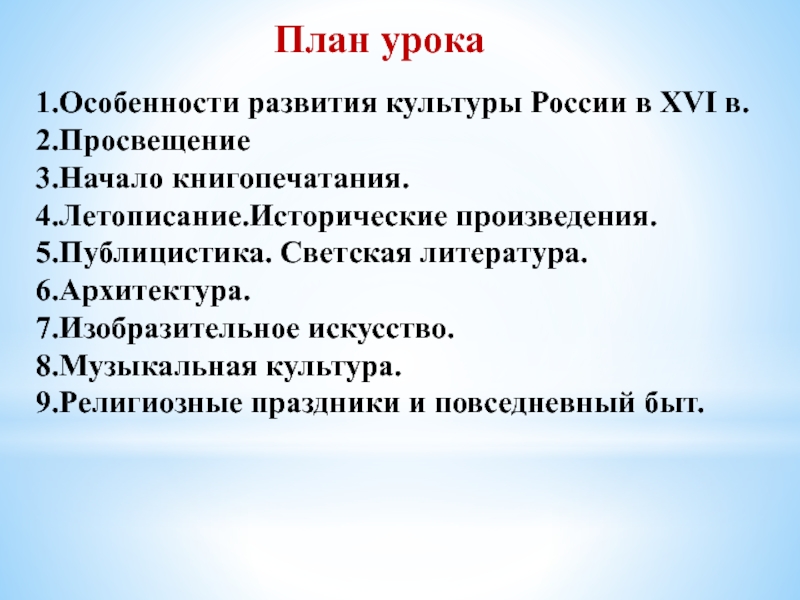 План урока

1.Особенности развития культуры России в XVI в.
2.Просвещение
3.Начало книгопечатания.
4.Летописание.Исторические произведения.
5.Публицистика. Светская литература.
6.Архитектура.
7.Изобразительное искусство.
8.Музыкальная культура.
9.Религиозные праздники и повседневный быт.